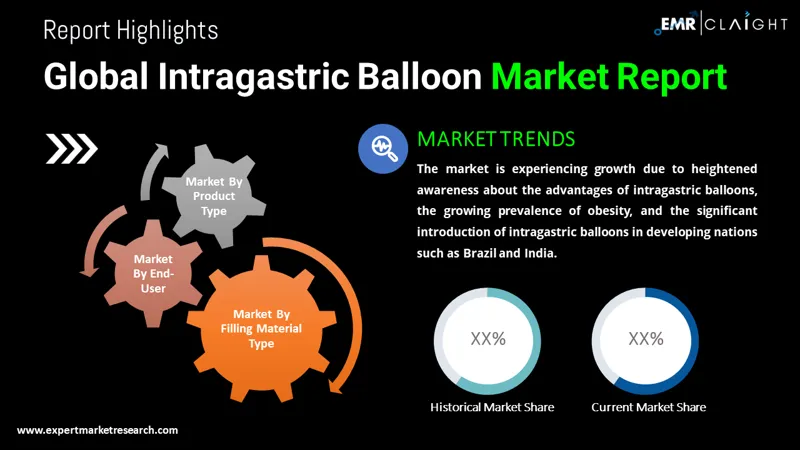 Report Highlights

EMR | CLAIGHT

Global Intragastric Balloon Market Report

Market By Product Type

Market By End-User

Market By Filling Material Type

MARKET TRENDS

The market is experiencing growth due to heightened awareness about the advantages of intragastric balloons, the growing prevalence of obesity, and the significant introduction of intragastric balloons in developing nations such as Brazil and India.

XX%

Historical Market Share

XX%

Current Market Share

www.expertmarketresearch.com